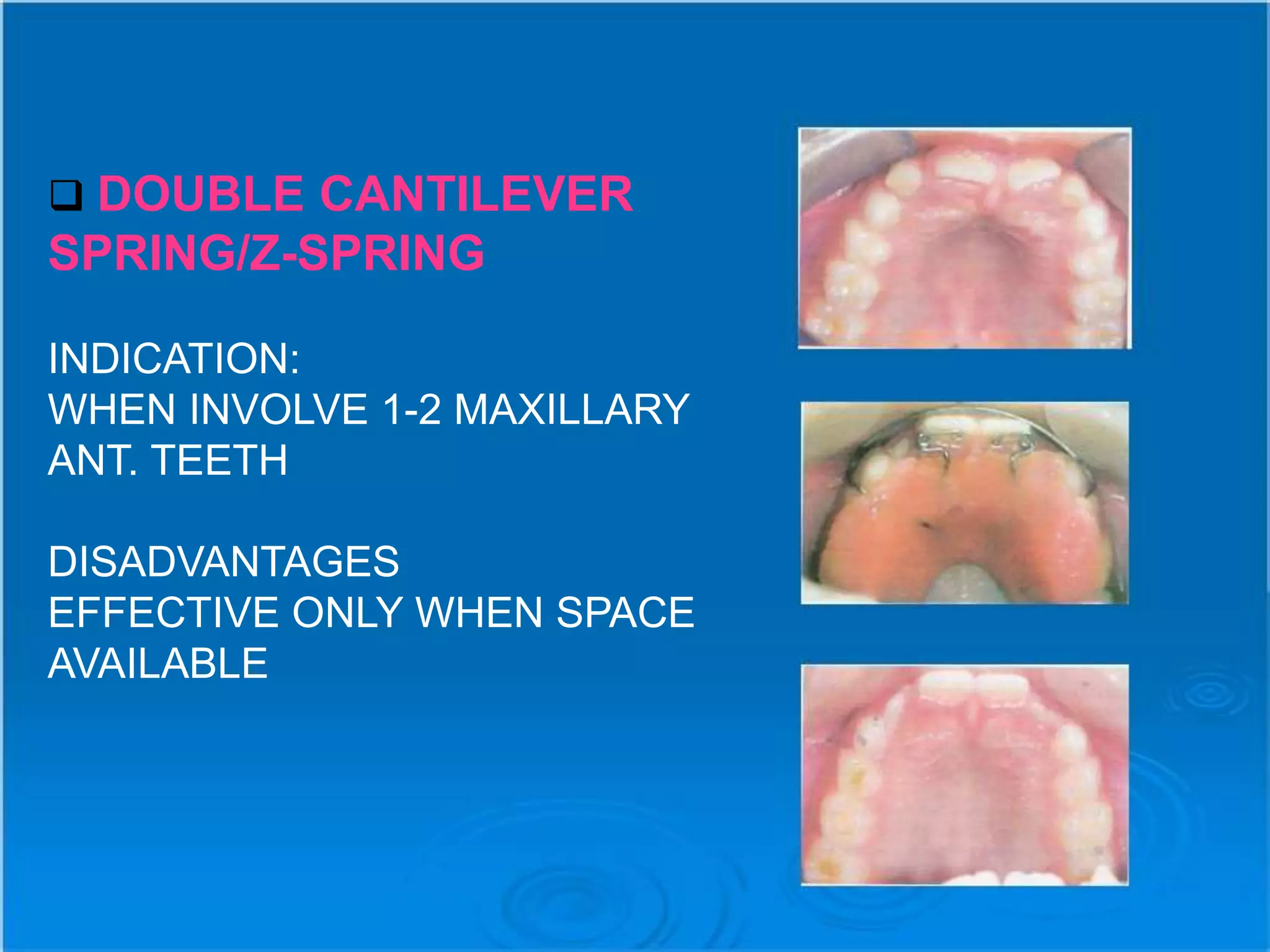 ❑ DOUBLE CANTILEVER SPRING/Z-SPRING

INDICATION:
WHEN INVOLVE 1-2 MAXILLARY ANT. TEETH

DISADVANTAGES
EFFECTIVE ONLY WHEN SPACE AVAILABLE